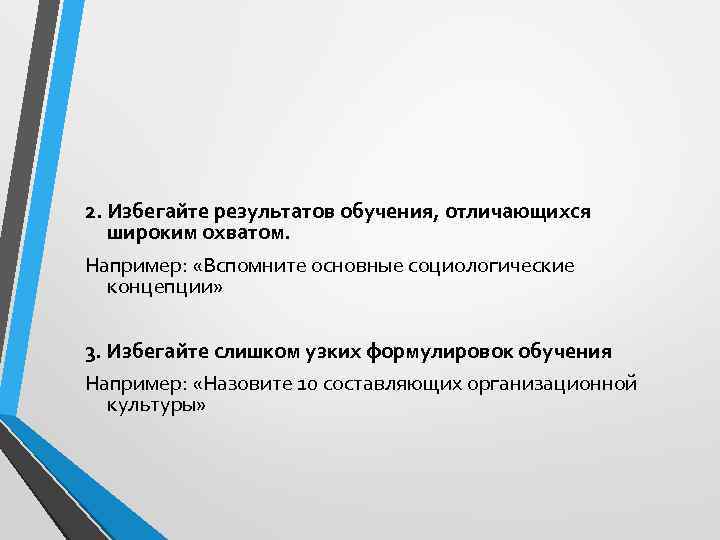 2. Избегайте результатов обучения, отличающихся широким охватом.

Например: «Вспомните основные социологические концепции»

3. Избегайте слишком узких формулировок обучения

Например: «Назовите 10 составляющих организационной культуры»